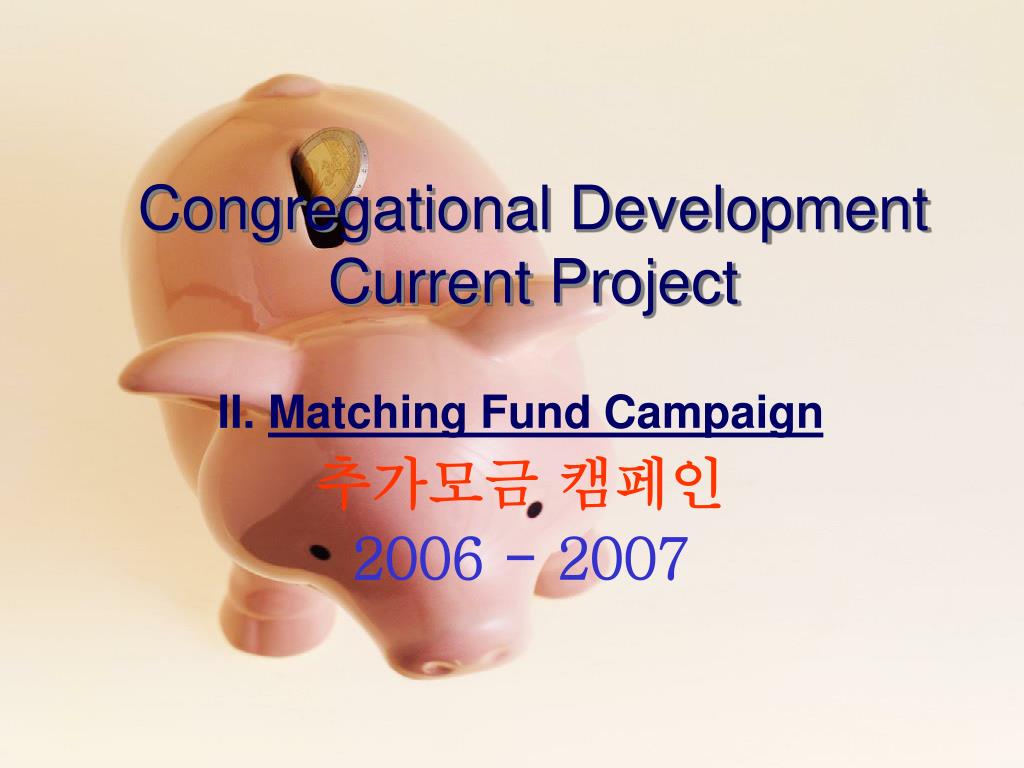 Congregational Development Current Project

II. Matching Fund Campaign

추가모금 캠페인

2006 - 2007